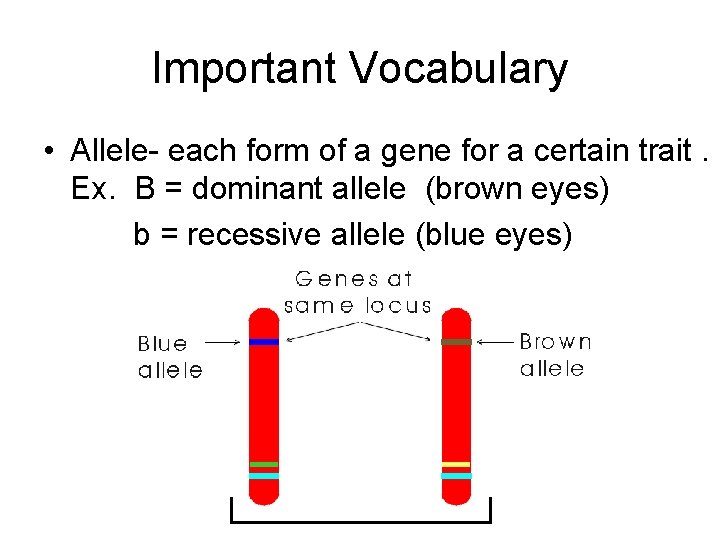 Important Vocabulary

• Allele- each form of a gene for a certain trait .
Ex. B = dominant allele (brown eyes)
b = recessive allele (blue eyes)

Genes at same locus

Blue allele

Brown allele